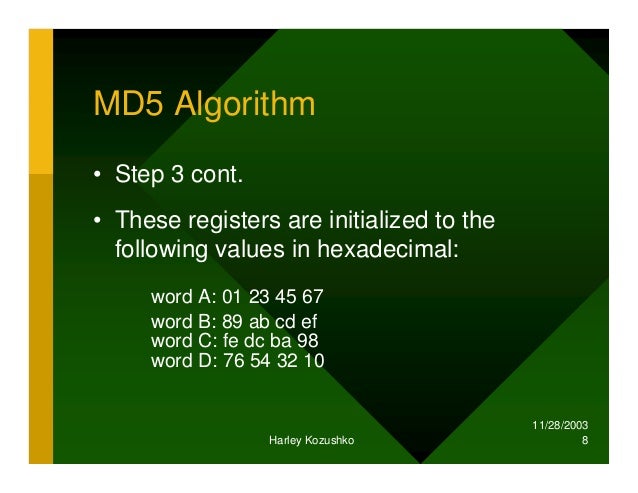 MD5 Algorithm

• Step 3 cont.

• These registers are initialized to the following values in hexadecimal:

word A: 01 23 45 67
word B: 89 ab cd ef
word C: fe dc ba 98
word D: 76 54 32 10

Harley Kozushko

11/28/2003
8